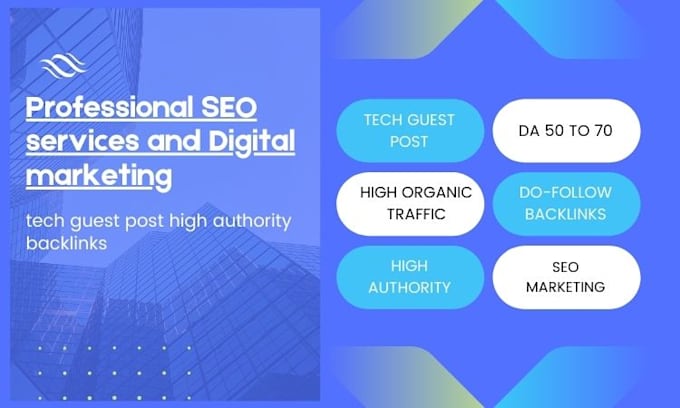 Professional SEO services and Digital marketing

tech guest post high authority backlinks

TECH GUEST POST

DA 50 TO 70

HIGH ORGANIC TRAFFIC

DO-FOLLOW BACKLINKS

HIGH AUTHORITY

SEO MARKETING